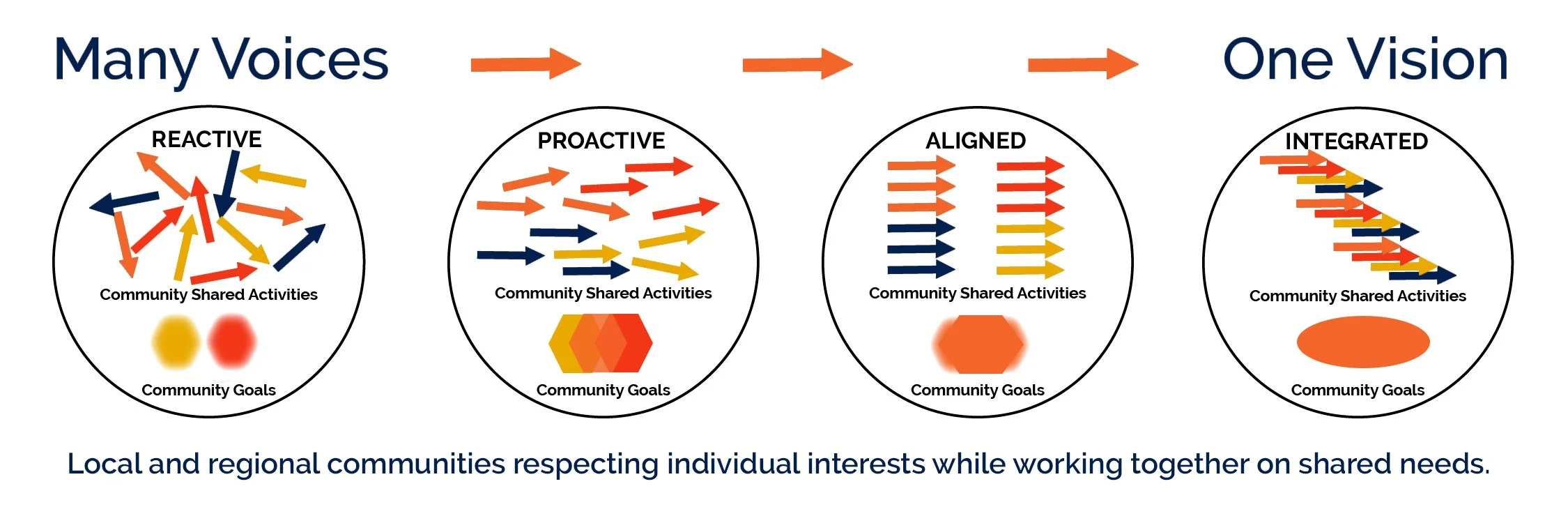 Many Voices

One Vision

REACTIVE

Community Shared Activities

Community Goals

PROACTIVE

Community Shared Activities

Community Goals

ALIGNED

Community Shared Activities

Community Goals

INTEGRATED

Community Shared Activities

Community Goals

Local and regional communities respecting individual interests while working together on shared needs.